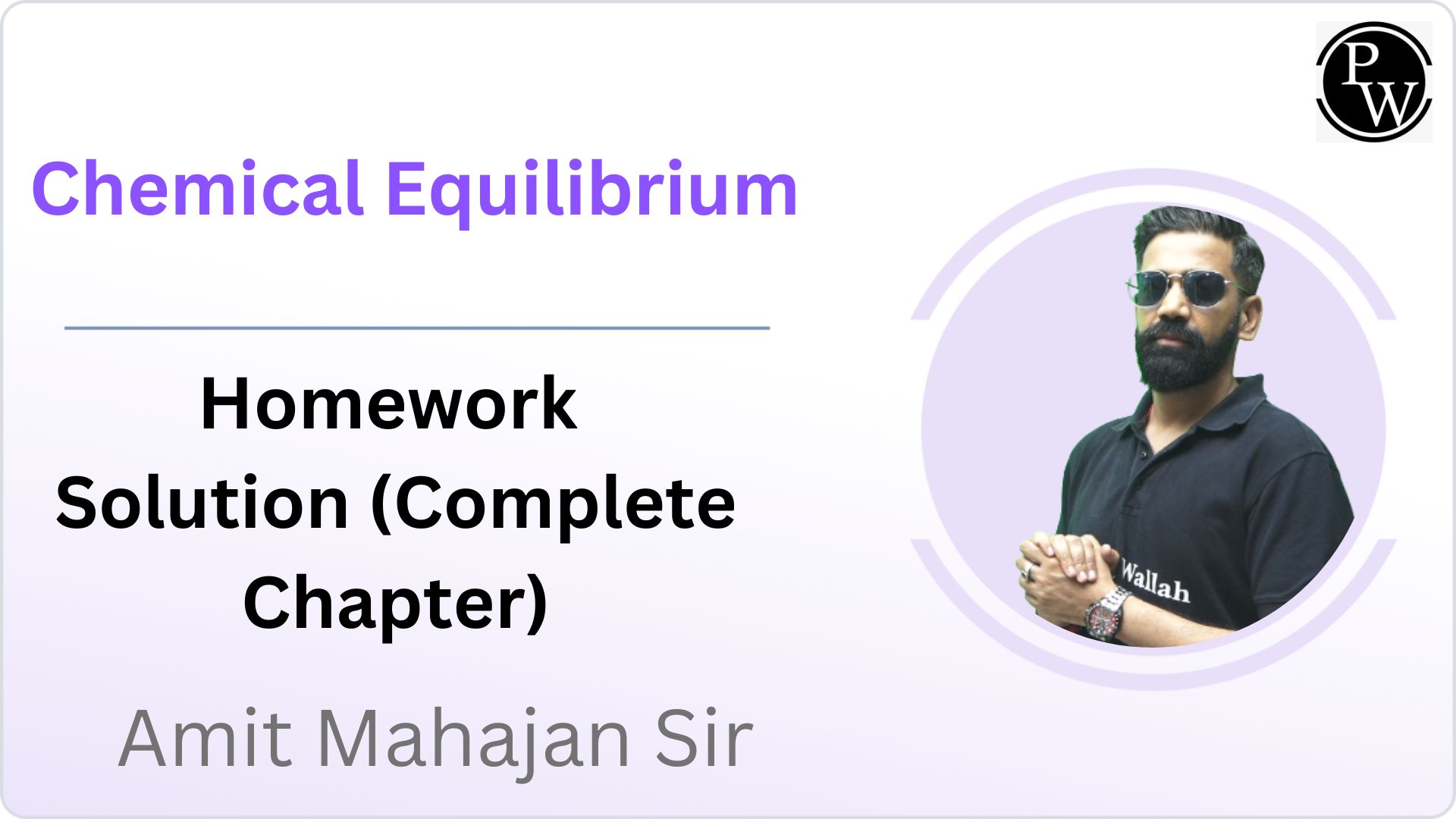 PW

Chemical Equilibrium

Homework Solution (Complete Chapter)

Amit Mahajan Sir

Wallah